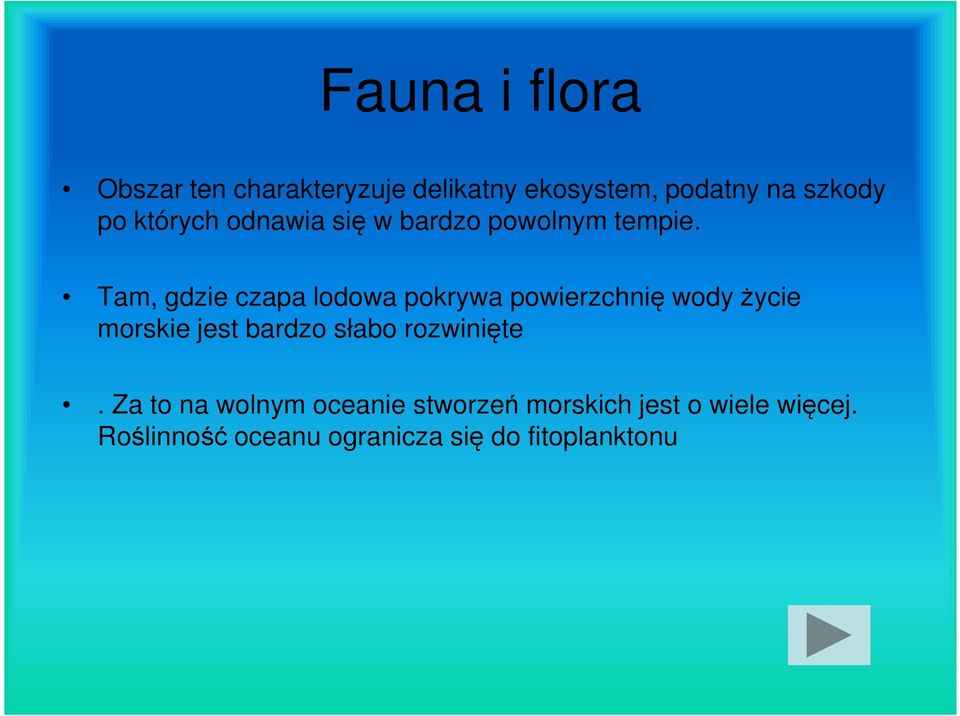 Fauna i flora

• Obszar ten charakteryzuje delikatny ekosystem, podatny na szkody po których odnawia się w bardzo powolnym tempie.

• Tam, gdzie czapa lodowa pokrywa powierzchnię wody życie morskie jest bardzo słabo rozwinięte

• . Za to na wolnym oceanie stworzeń morskich jest o wiele więcej. Roślinność oceanu ogranicza się do fitoplanktonu